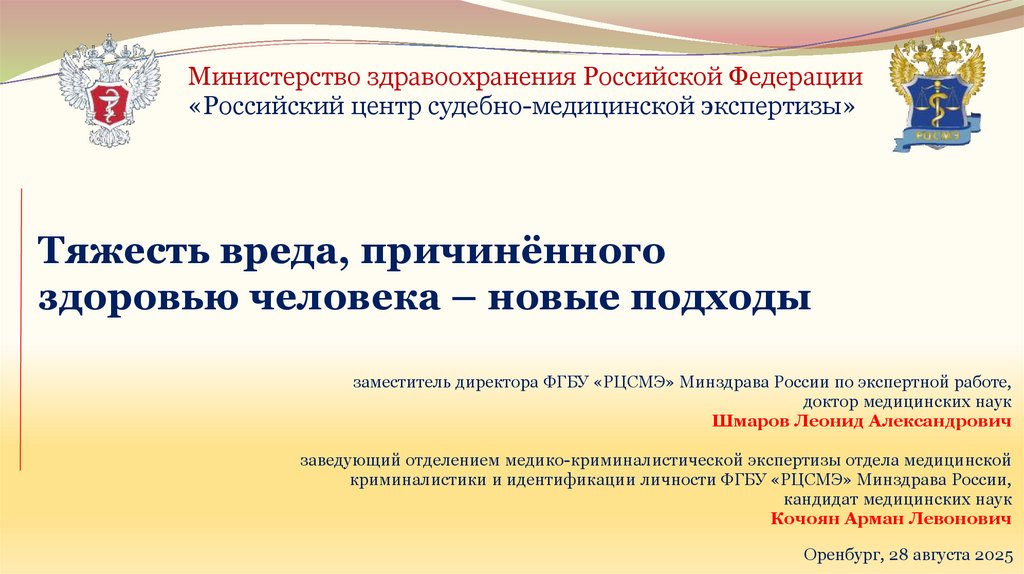 Министерство здравоохранения Российской Федерации
«Российский центр судебно-медицинской экспертизы»

РЦСМЭ

Тяжесть вреда, причинённого здоровью человека – новые подходы

заместитель директора ФГБУ «РЦСМЭ» Минздрава России по экспертной работе, доктор медицинских наук
Шмаров Леонид Александрович

заведующий отделением медико-криминалистической экспертизы отдела медицинской криминалистики и идентификации личности ФГБУ «РЦСМЭ» Минздрава России, кандидат медицинских наук
Кочоян Арман Левонович

Оренбург, 28 августа 2025